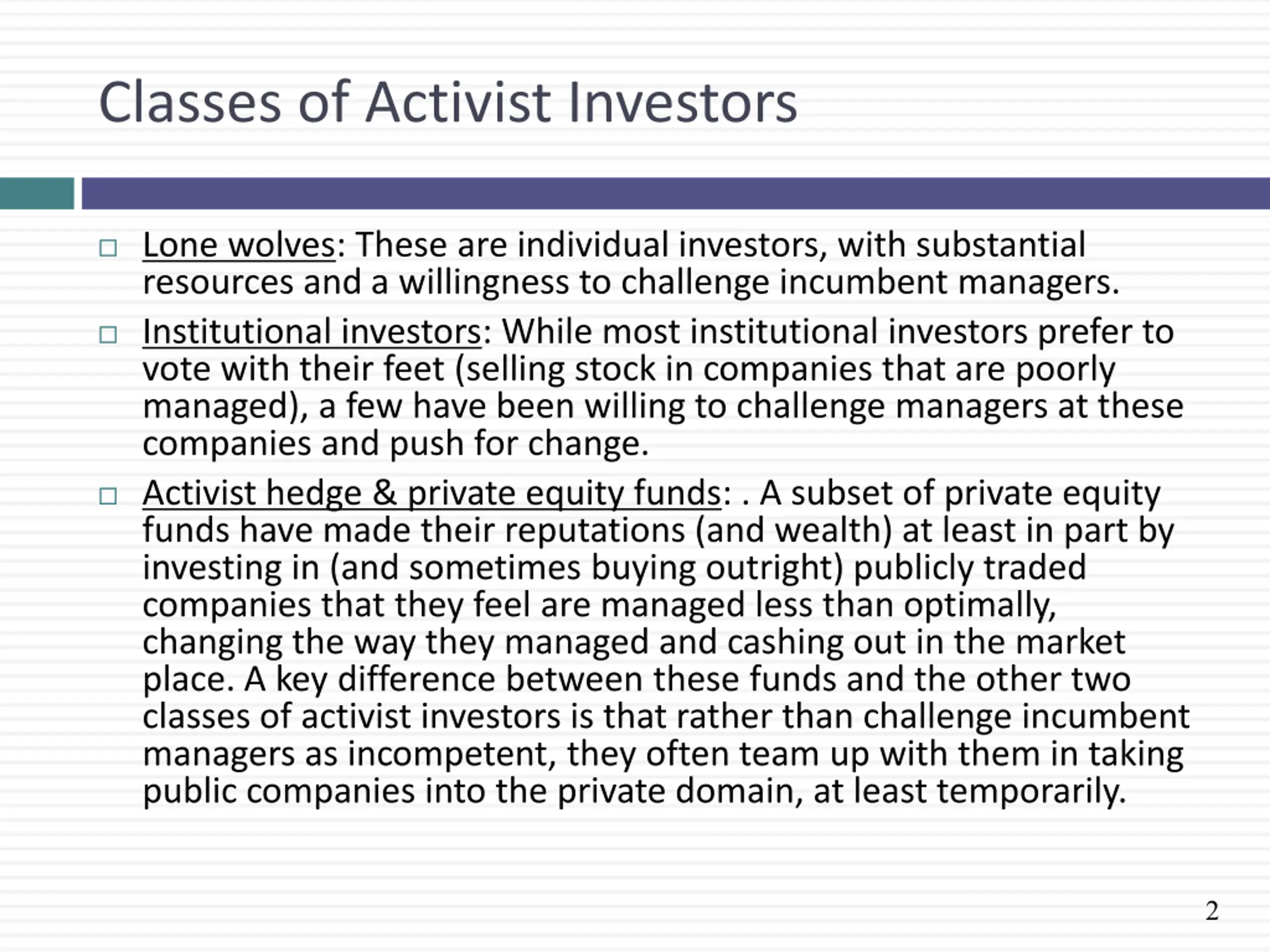 Classes of Activist Investors

□ Lone wolves: These are individual investors, with substantial resources and a willingness to challenge incumbent managers.

□ Institutional investors: While most institutional investors prefer to vote with their feet (selling stock in companies that are poorly managed), a few have been willing to challenge managers at these companies and push for change.

□ Activist hedge & private equity funds: . A subset of private equity funds have made their reputations (and wealth) at least in part by investing in (and sometimes buying outright) publicly traded companies that they feel are managed less than optimally, changing the way they managed and cashing out in the market place. A key difference between these funds and the other two classes of activist investors is that rather than challenge incumbent managers as incompetent, they often team up with them in taking public companies into the private domain, at least temporarily.

2